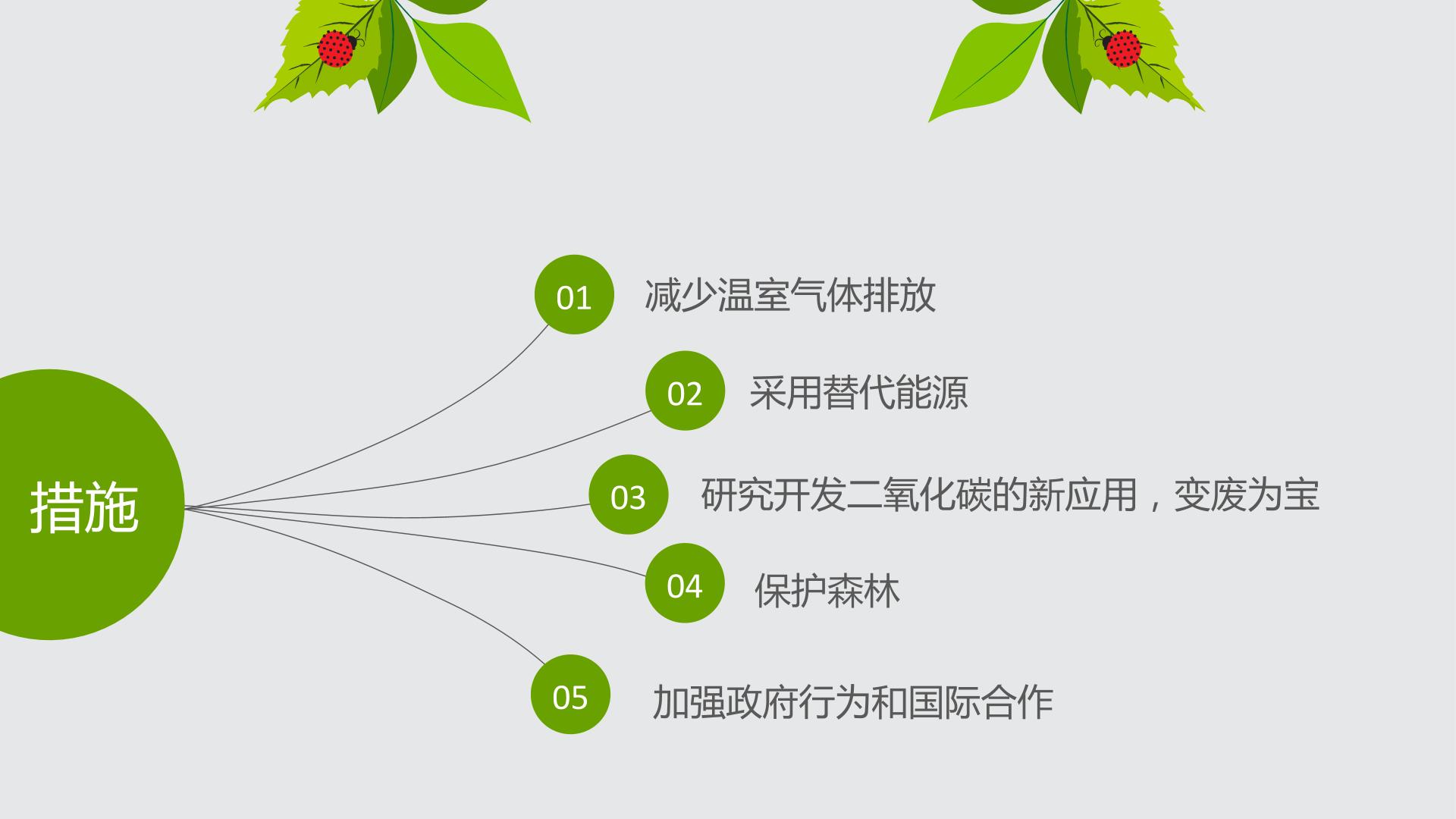 措施

01 减少温室气体排放

02 采用替代能源

03 研究开发二氧化碳的新应用，变废为宝

04 保护森林

05 加强政府行为和国际合作